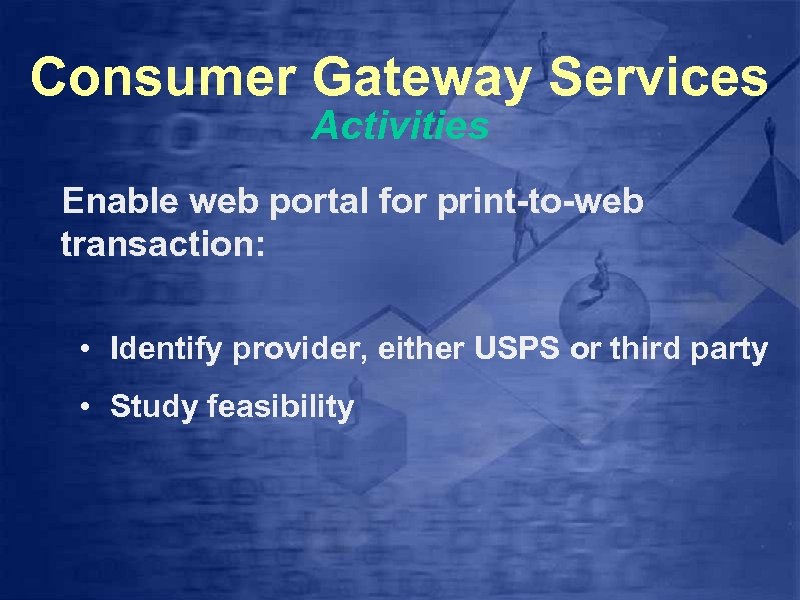 Consumer Gateway Services
Activities

Enable web portal for print-to-web transaction:

• Identify provider, either USPS or third party
• Study feasibility